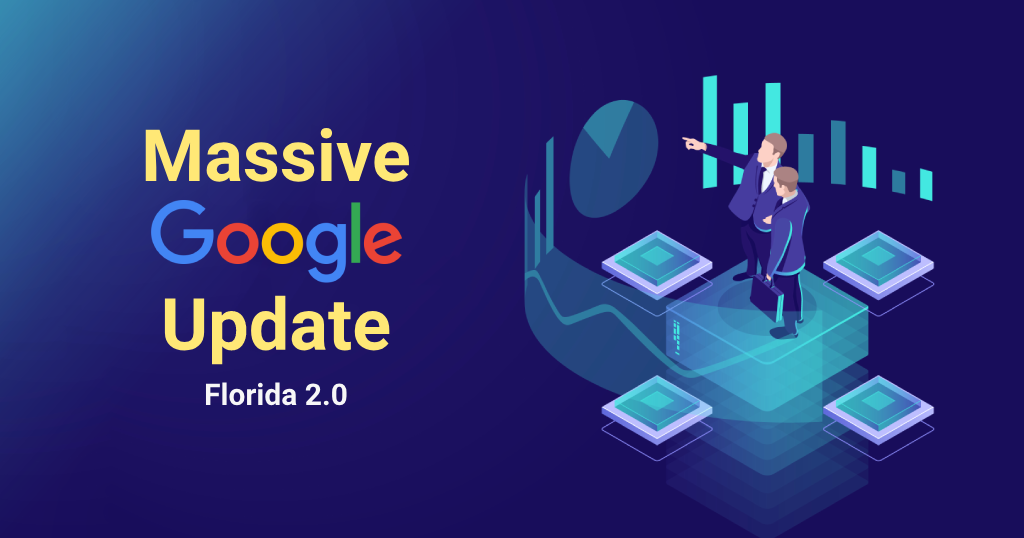 Massive
Google
Update
Florida 2.0